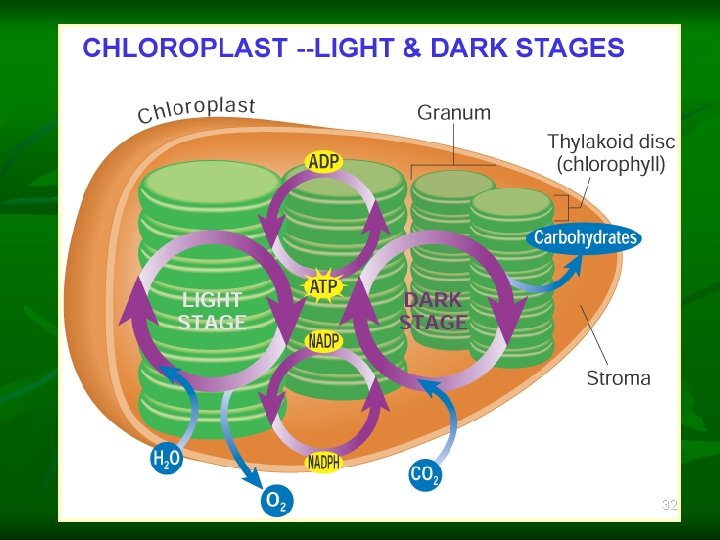 CHLOROPLAST --LIGHT & DARK STAGES

Chloroplast

Granum

Thylakoid disc (chlorophyll)

ADP

Carbohydrates

LIGHT STAGE

ATP

DARK STAGE

NADP

Stroma

$H_2O$

NADPH

$CO_2$

$O_2$

32